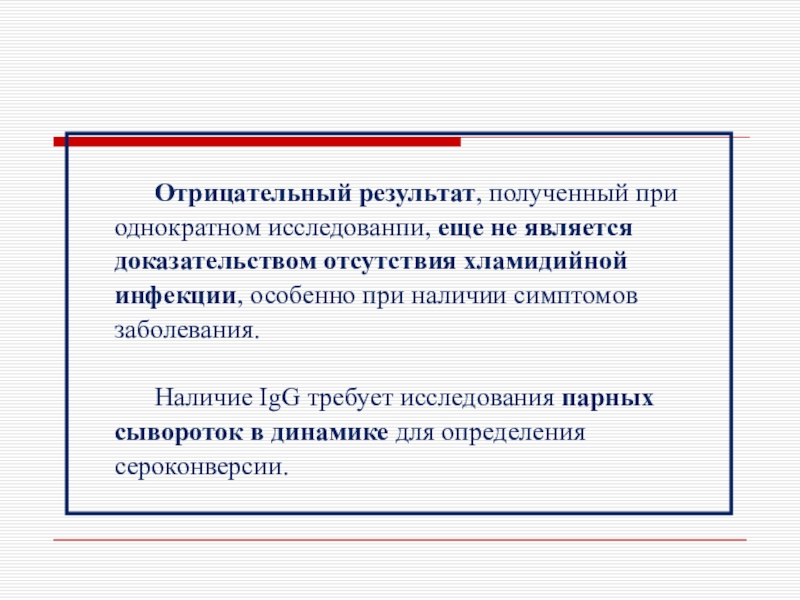 Отрицательный результат, полученный при однократном исследованпи, еще не является доказательством отсутствия хламидийной инфекции, особенно при наличии симптомов заболевания.

Наличие IgG требует исследования парных сывороток в динамике для определения сероконверсии.